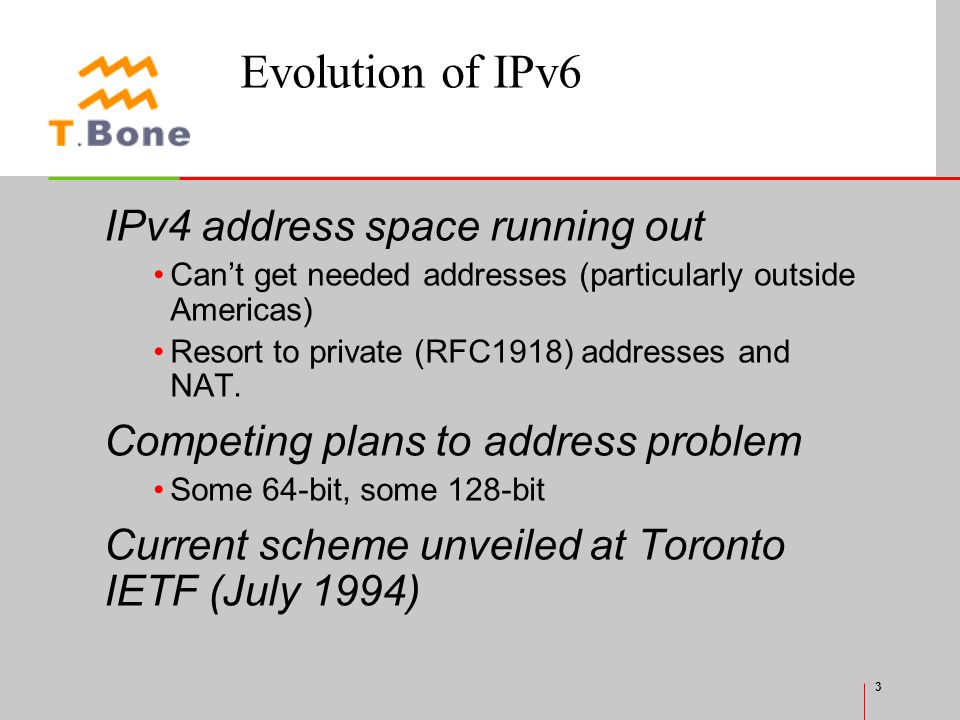 T.Bone

Evolution of IPv6

IPv4 address space running out

• Can’t get needed addresses (particularly outside Americas)

• Resort to private (RFC1918) addresses and NAT.

Competing plans to address problem

• Some 64-bit, some 128-bit

Current scheme unveiled at Toronto IETF (July 1994)

3